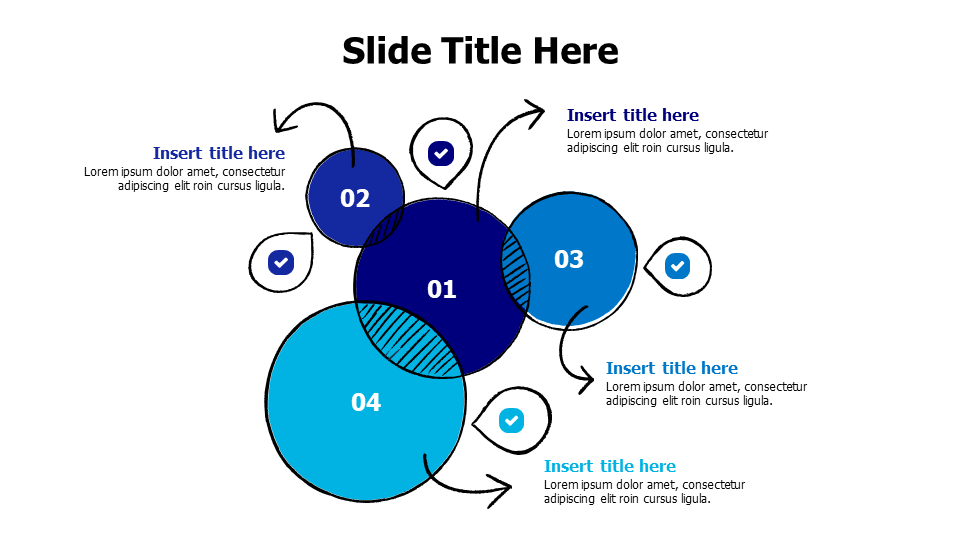 Slide Title Here

Insert title here
Lorem ipsum dolor amet, consectetur adipiscing elit roin cursus ligula.

Insert title here
Lorem ipsum dolor amet, consectetur adipiscing elit roin cursus ligula.

02

01

03

04

Insert title here
Lorem ipsum dolor amet, consectetur adipiscing elit roin cursus ligula.

Insert title here
Lorem ipsum dolor amet, consectetur adipiscing elit roin cursus ligula.